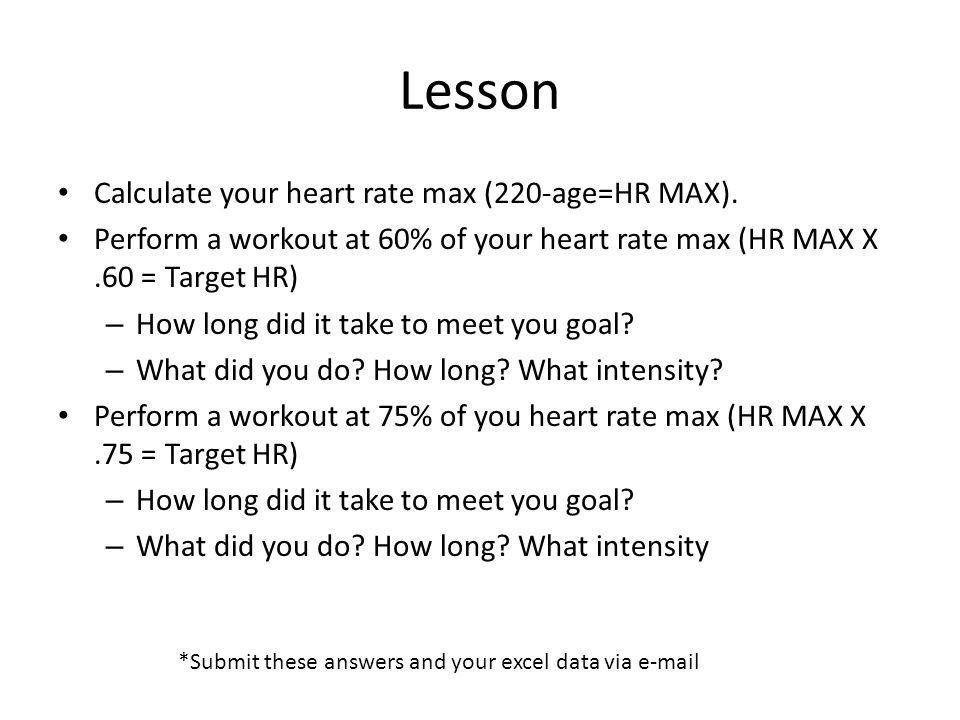 Lesson

• Calculate your heart rate max (220-age=HR MAX).
• Perform a workout at 60% of your heart rate max (HR MAX X .60 = Target HR)
  – How long did it take to meet you goal?
  – What did you do? How long? What intensity?
• Perform a workout at 75% of you heart rate max (HR MAX X .75 = Target HR)
  – How long did it take to meet you goal?
  – What did you do? How long? What intensity

*Submit these answers and your excel data via e-mail